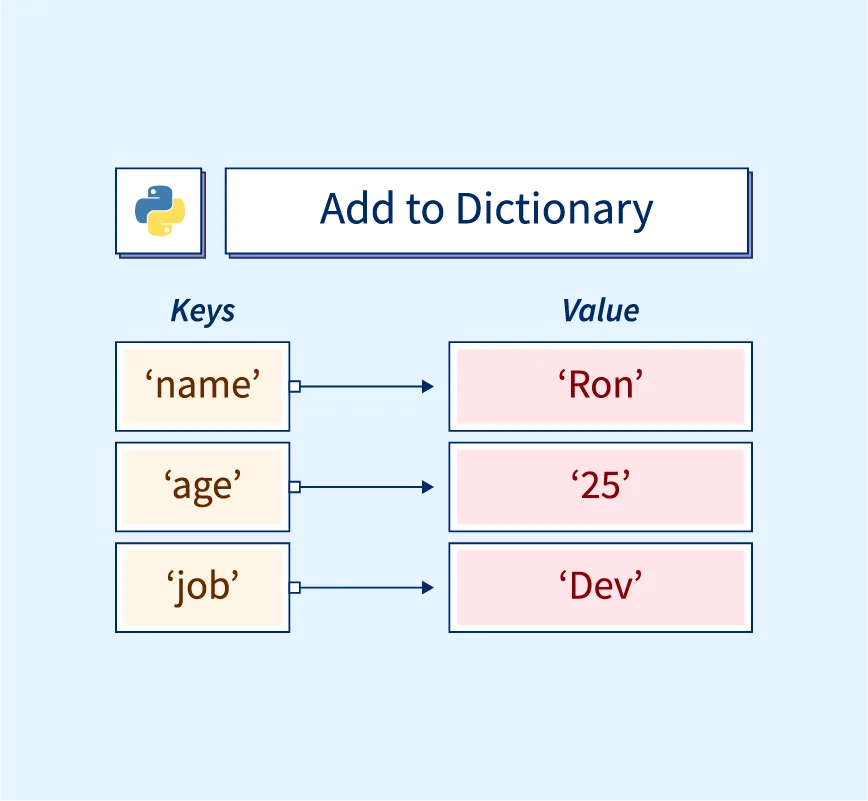 Add to Dictionary

Keys

Value

‘name’

‘Ron’

‘age’

‘25’

‘job’

‘Dev’